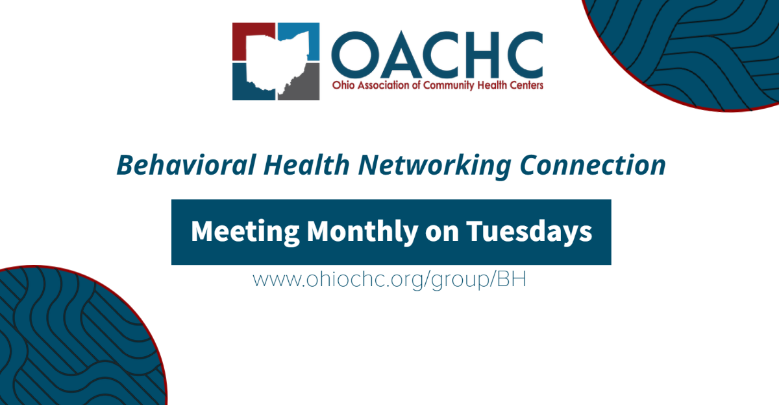 OACHC
Ohio Association of Community Health Centers

Behavioral Health Networking Connection

Meeting Monthly on Tuesdays

www.ohiochc.org/group/BH